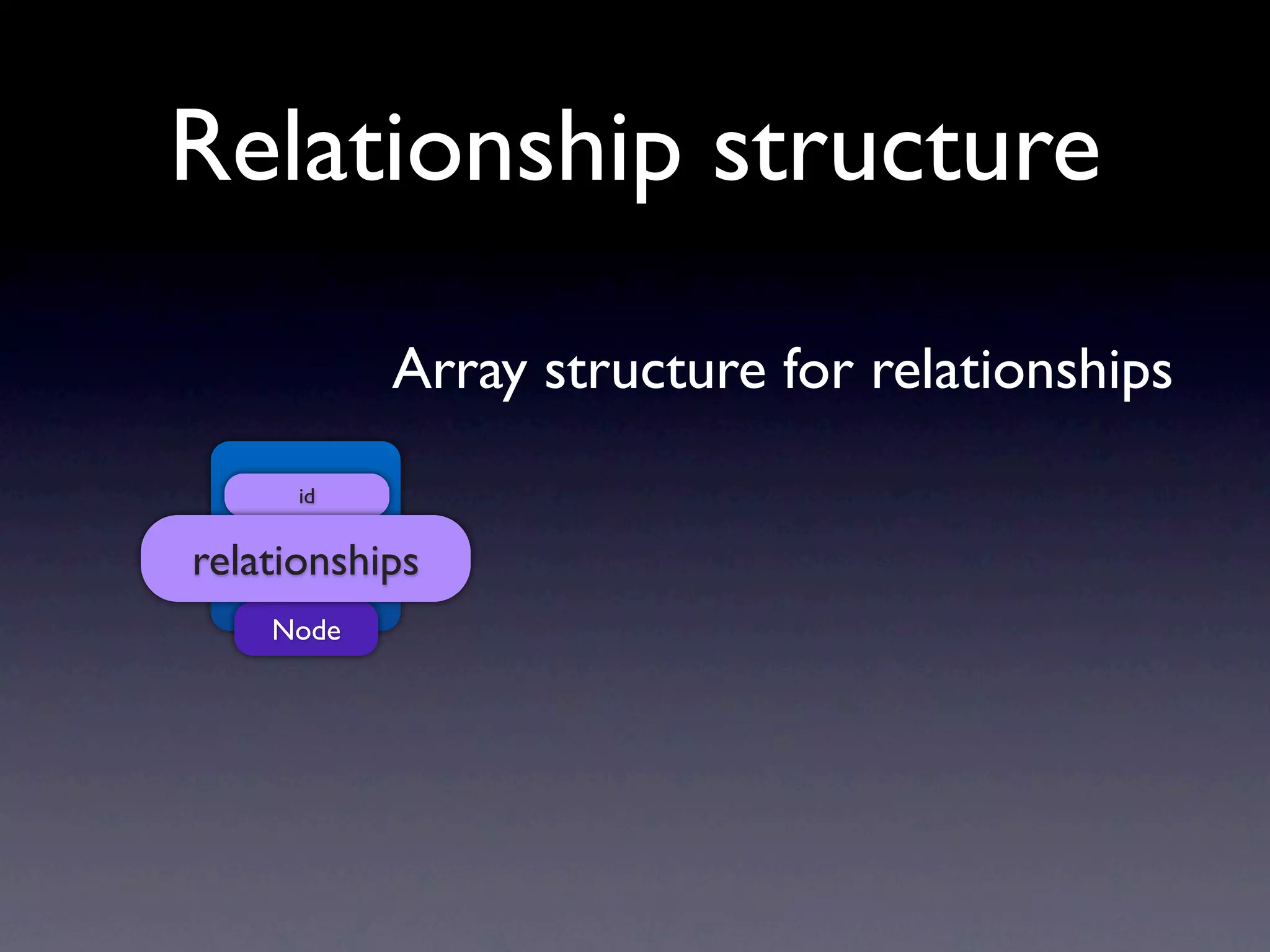 Relationship structure

Array structure for relationships

id

relationships

Node